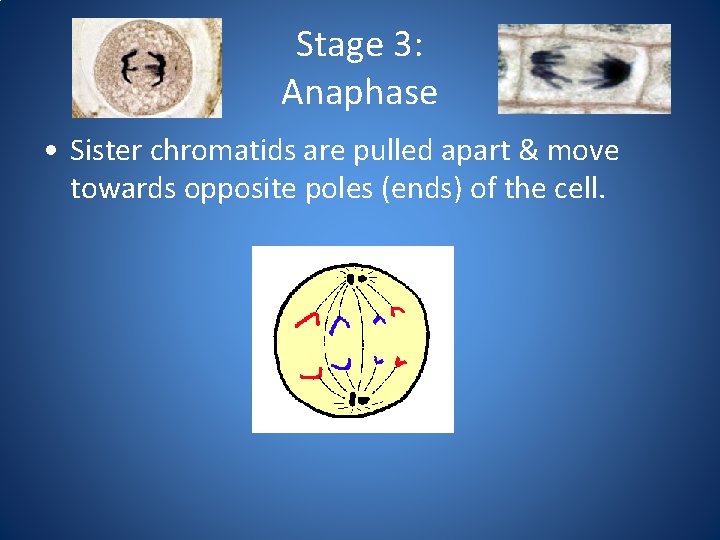 Stage 3:
Anaphase

• Sister chromatids are pulled apart & move towards opposite poles (ends) of the cell.